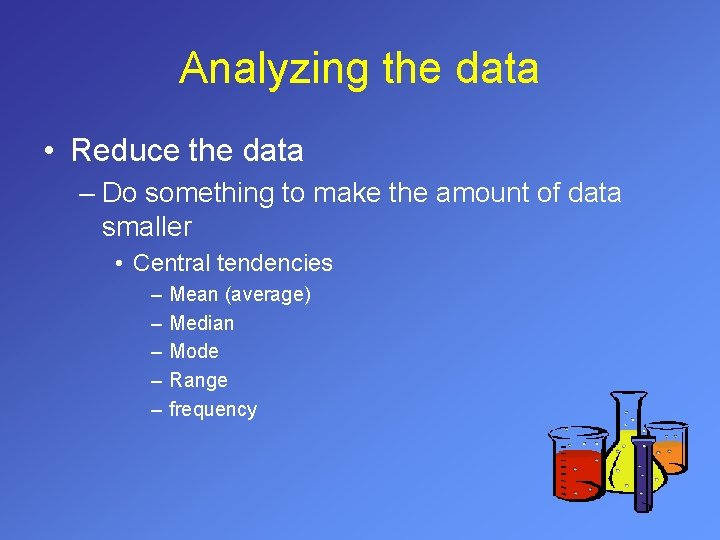 Analyzing the data

• Reduce the data
– Do something to make the amount of data smaller
• Central tendencies
– Mean (average)
– Median
– Mode
– Range
– frequency